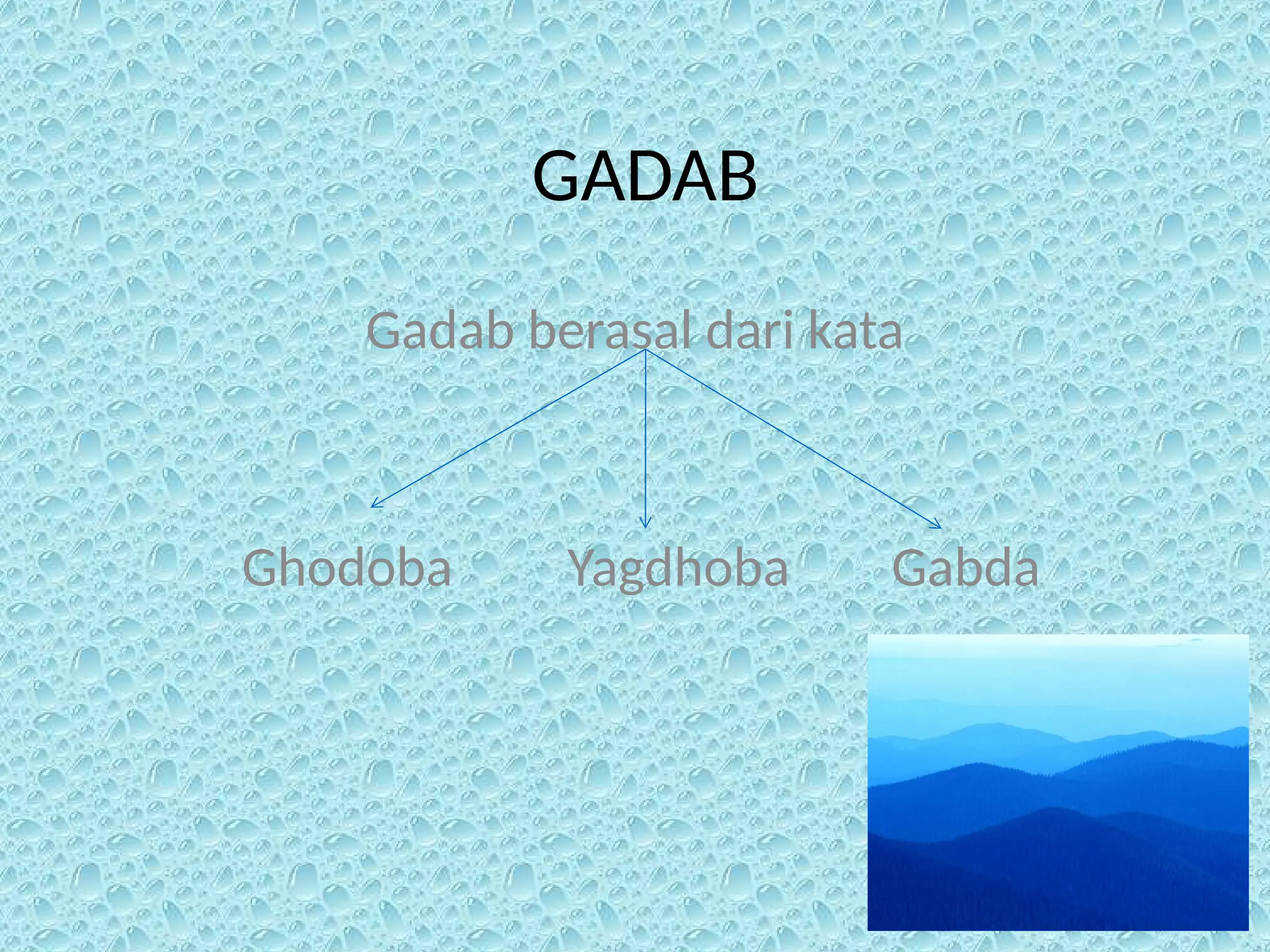 GADAB

Gadab berasal dari kata

Ghodoba

Yagdhoba

Gabda